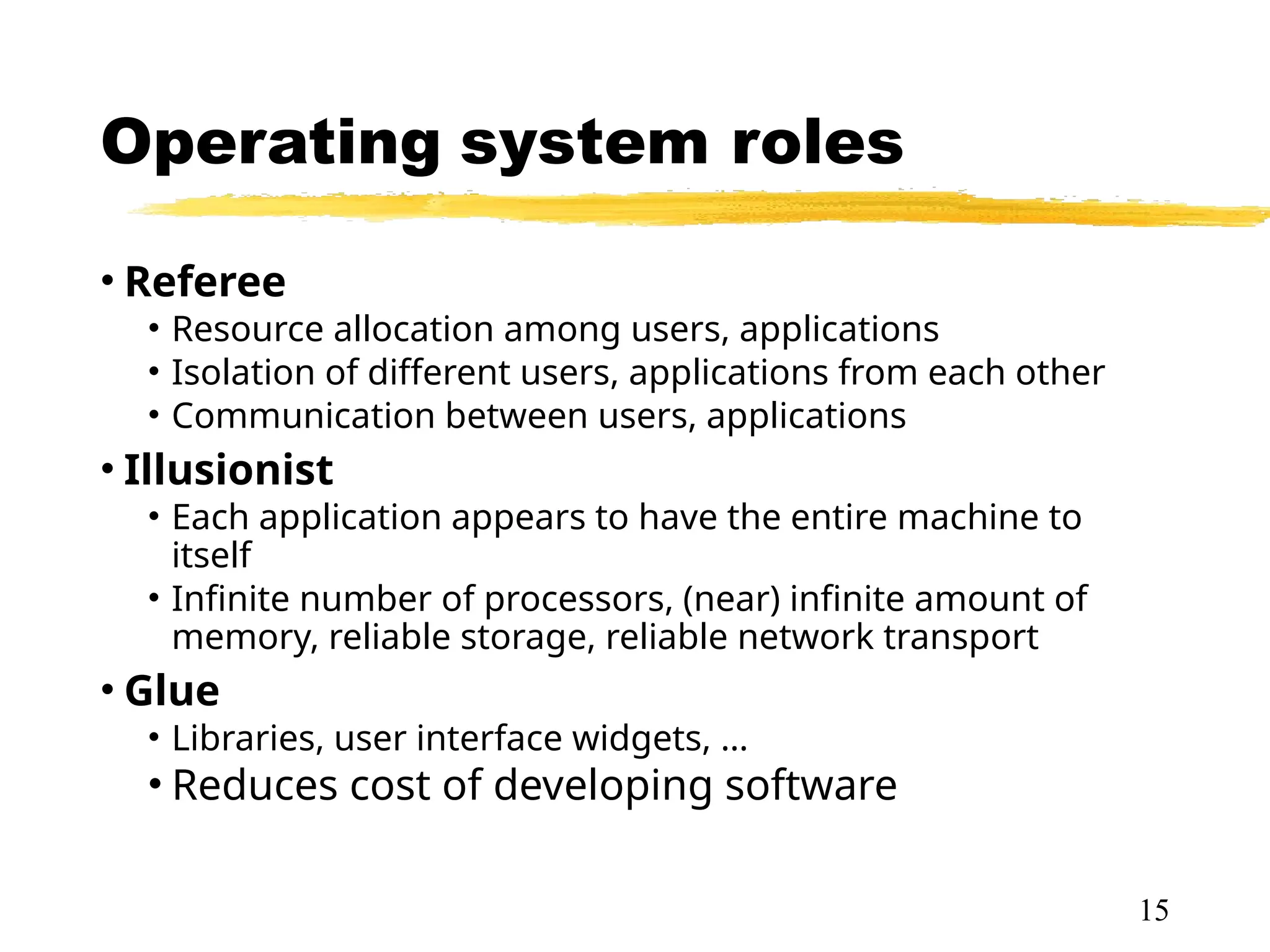 Operating system roles

• Referee
  • Resource allocation among users, applications
  • Isolation of different users, applications from each other
  • Communication between users, applications
• Illusionist
  • Each application appears to have the entire machine to itself
  • Infinite number of processors, (near) infinite amount of memory, reliable storage, reliable network transport
• Glue
  • Libraries, user interface widgets, …
  • Reduces cost of developing software

15